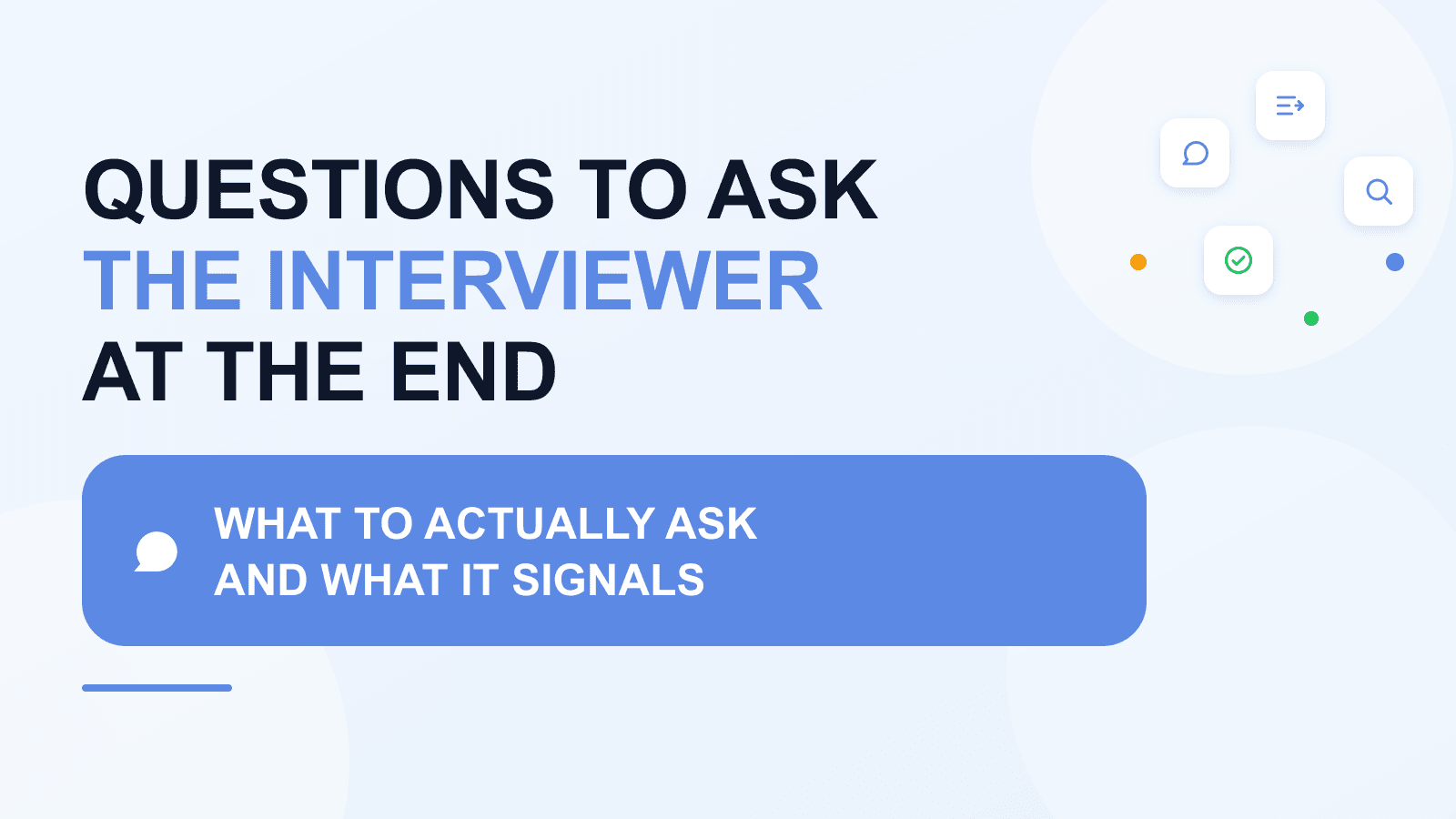 QUESTIONS TO ASK
THE INTERVIEWER
AT THE END

WHAT TO ACTUALLY ASK
AND WHAT IT SIGNALS